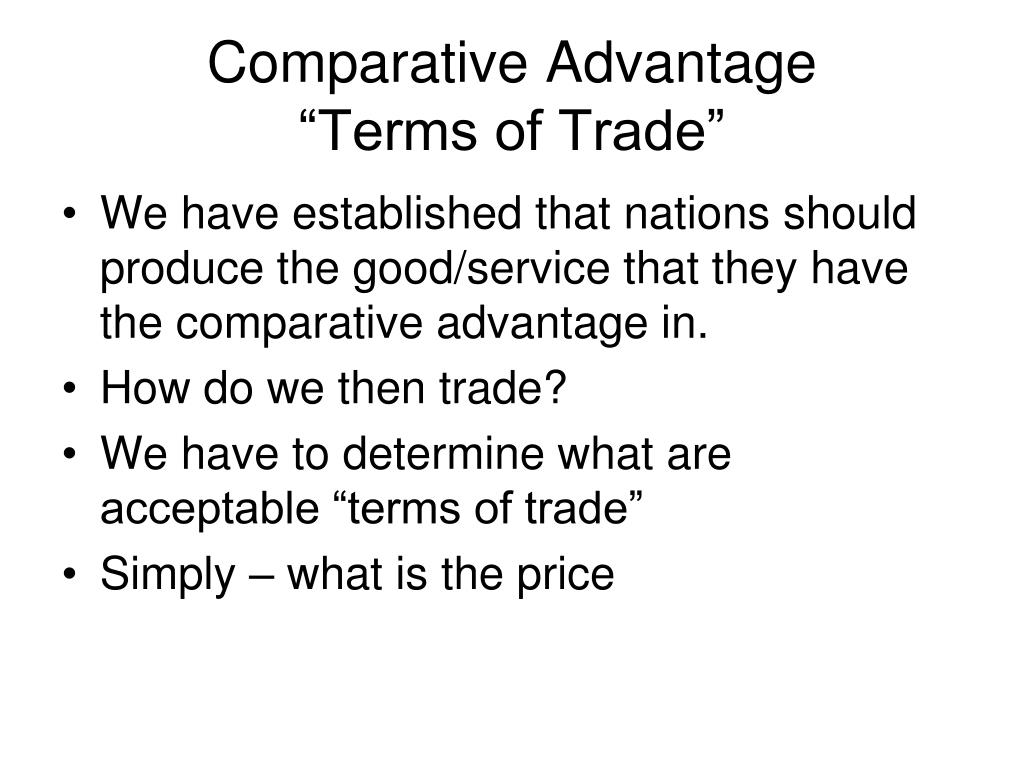 Comparative Advantage
“Terms of Trade”

• We have established that nations should produce the good/service that they have the comparative advantage in.
• How do we then trade?
• We have to determine what are acceptable “terms of trade”
• Simply – what is the price